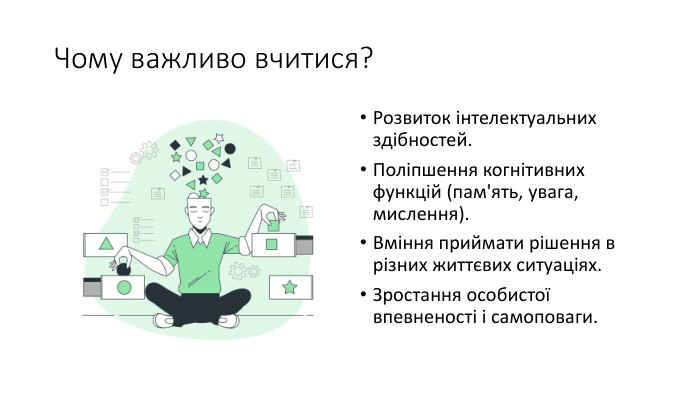 Чому важливо вчитися?

• Розвиток інтелектуальних здібностей.
• Поліпшення когнітивних функцій (пам'ять, увага, мислення).
• Вміння приймати рішення в різних життєвих ситуаціях.
• Зростання особистої впевненості і самоповаги.